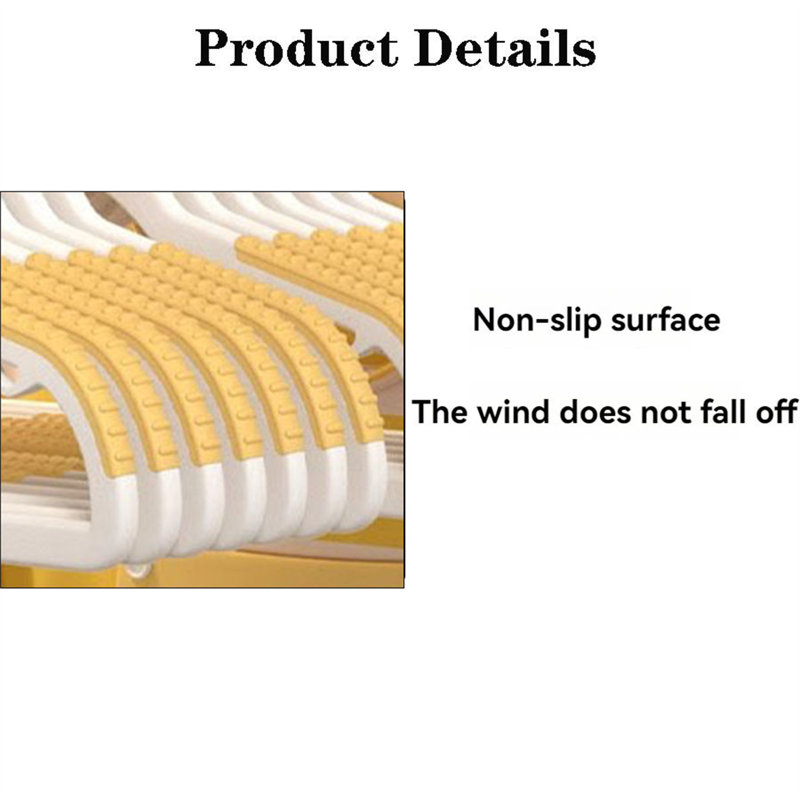 Product Details

Non-slip surface

The wind does not fall off